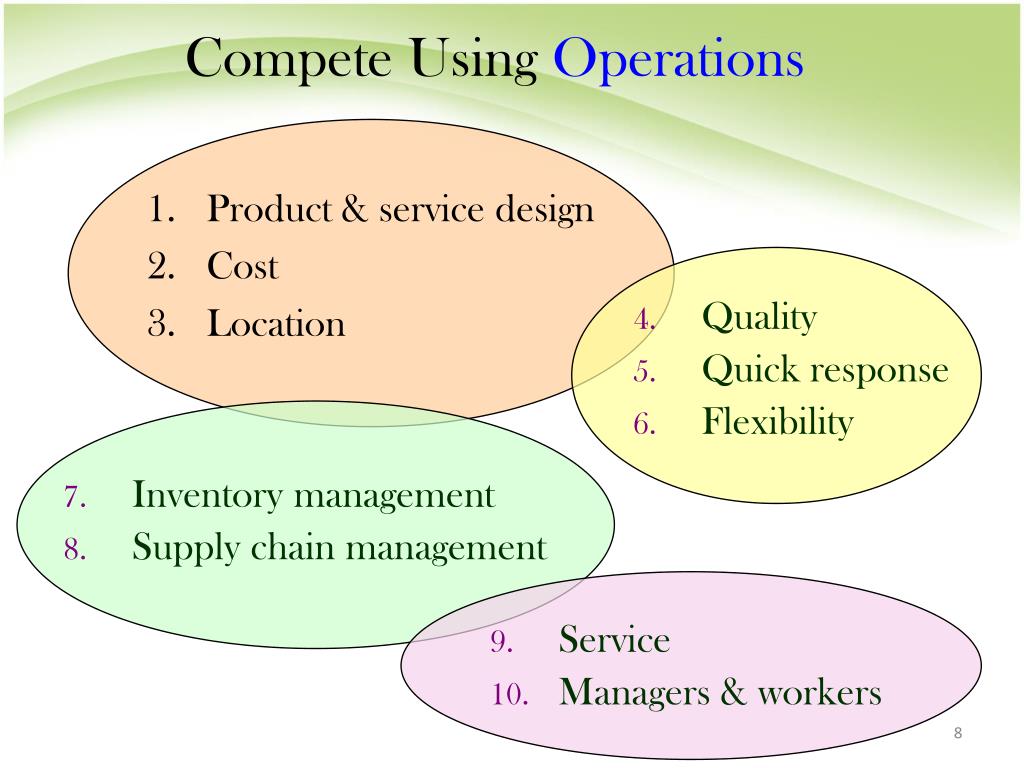 Compete Using Operations

1. Product & service design
2. Cost
3. Location

4. Quality
5. Quick response
6. Flexibility

7. Inventory management
8. Supply chain management

9. Service
10. Managers & workers

8